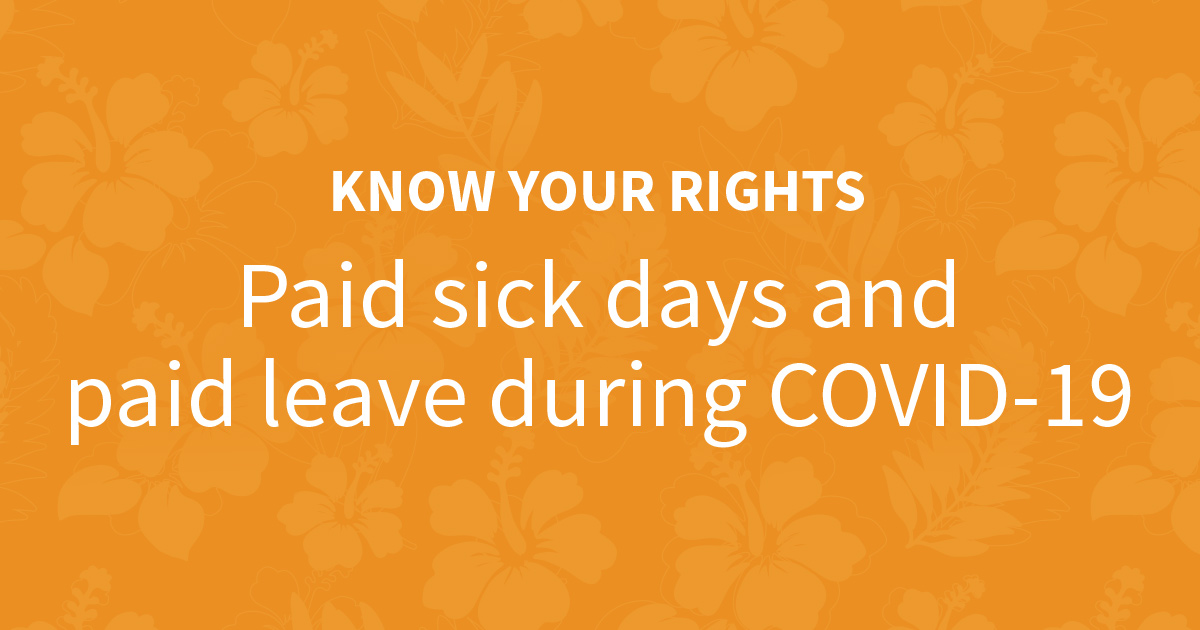 KNOW YOUR RIGHTS

Paid sick days and paid leave during COVID-19